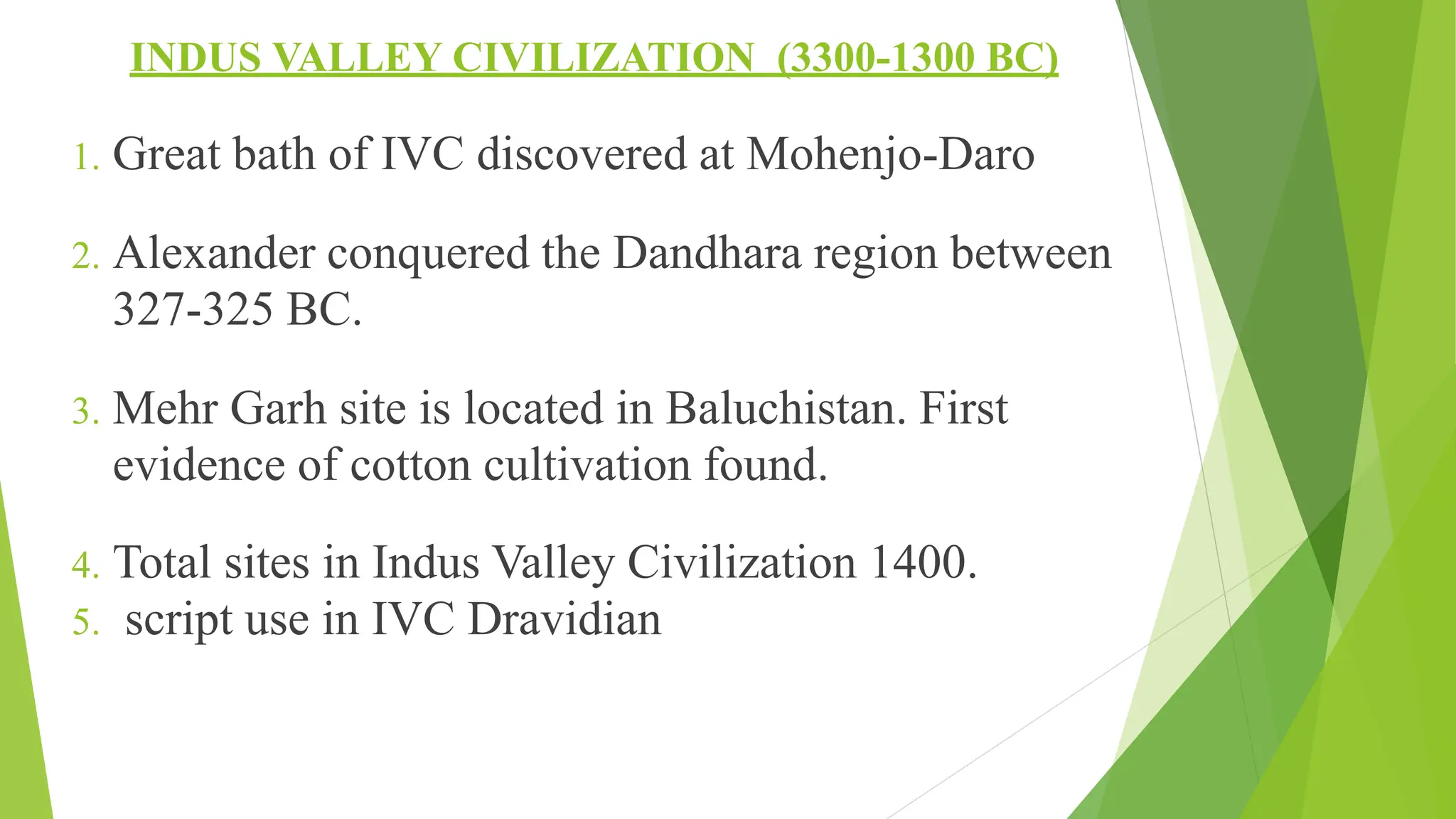 INDUS VALLEY CIVILIZATION (3300-1300 BC)

1. Great bath of IVC discovered at Mohenjo-Daro

2. Alexander conquered the Dandhara region between 327-325 BC.

3. Mehr Garh site is located in Baluchistan. First evidence of cotton cultivation found.

4. Total sites in Indus Valley Civilization 1400.
5. script use in IVC Dravidian